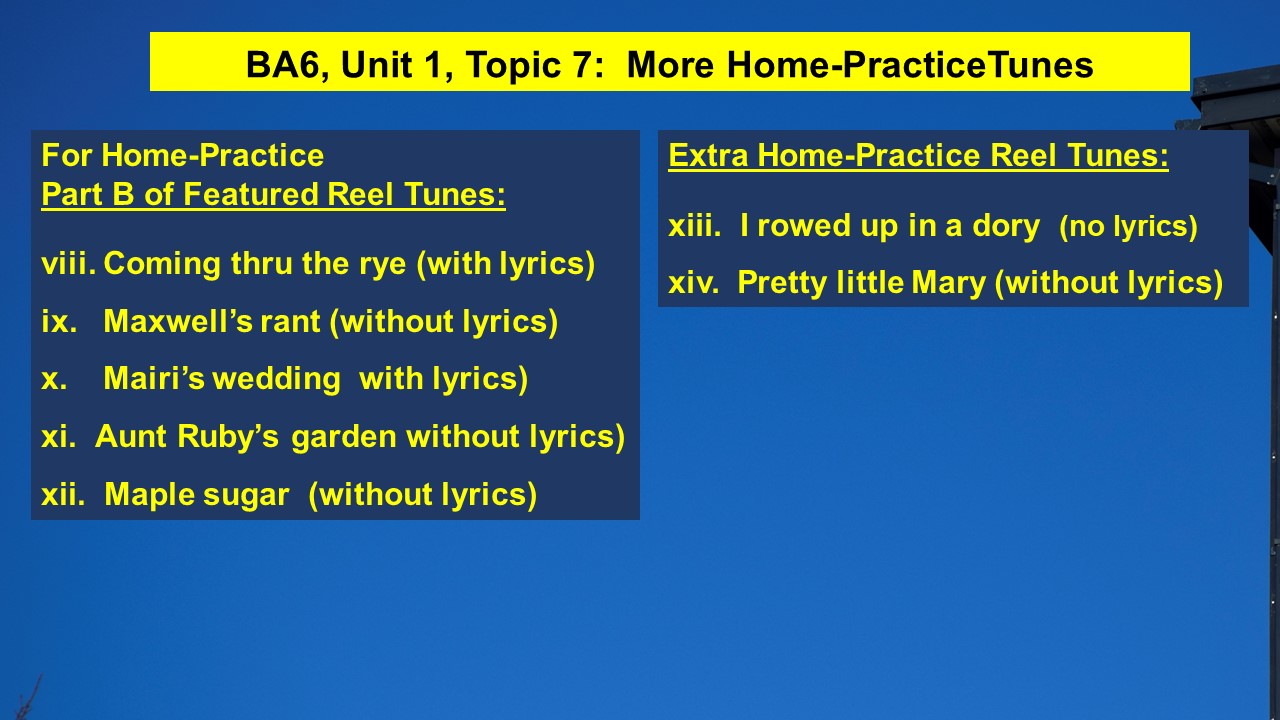 BA6, Unit 1, Topic 7: More Home-PracticeTunes

For Home-Practice
Part B of Featured Reel Tunes:

viii. Coming thru the rye (with lyrics)

ix. Maxwell's rant (without lyrics)

x. Mairi's wedding with lyrics)

xi. Aunt Ruby's garden without lyrics)

xii. Maple sugar (without lyrics)

Extra Home-Practice Reel Tunes:

xiii. I rowed up in a dory (no lyrics)

xiv. Pretty little Mary (without lyrics)